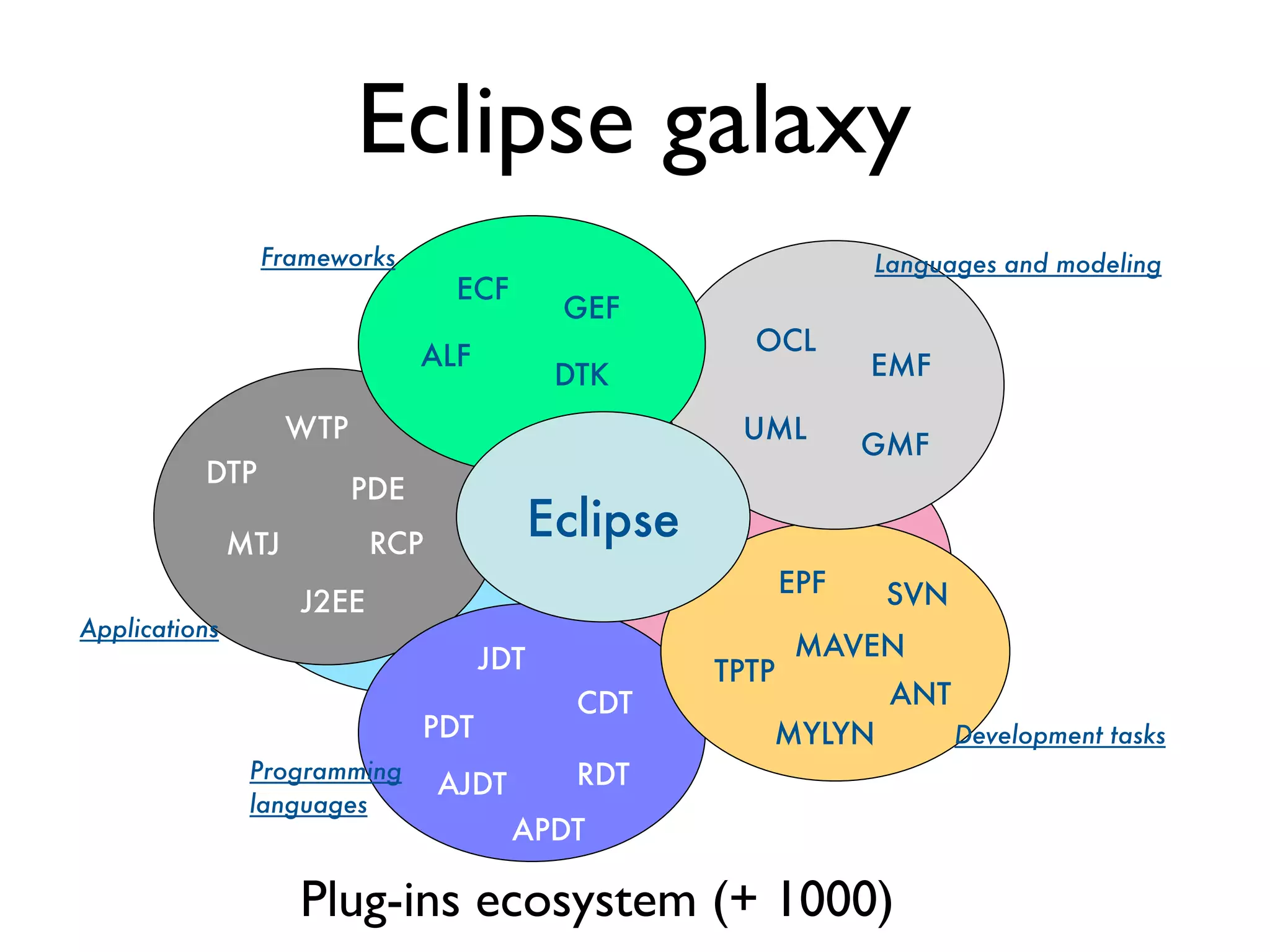 Eclipse galaxy

Frameworks

ECF
GEF
ALF
DTK

Languages and modeling

OCL
EMF
UML
GMF

WTP
DTP
PDE
MTJ
RCP
J2EE

Applications

Eclipse

EPF
SVN
MAVEN
TPTP
ANT
MYLYN

Development tasks

JDT
CDT
PDT
AJDT
RDT
APDT

Programming languages

Plug-ins ecosystem (+ 1000)